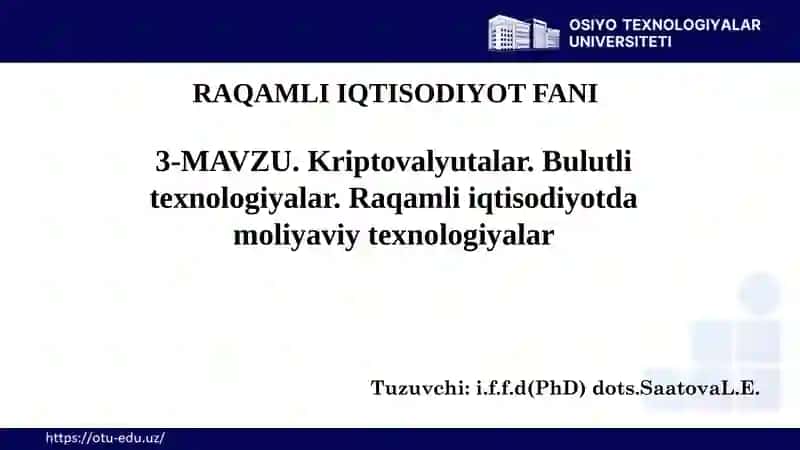 OSIYO TEXNOLOGIYALAR UNIVERSITETI

RAQAMLI IQTISODIYOT FANI

3-MAVZU. Kriptovalyutalar. Bulutli texnologiyalar. Raqamli iqtisodiyotda moliyaviy texnologiyalar

Tuzuvchi: i.f.f.d(PhD) dots.SaatovaL.E.

https://otu-edu.uz/